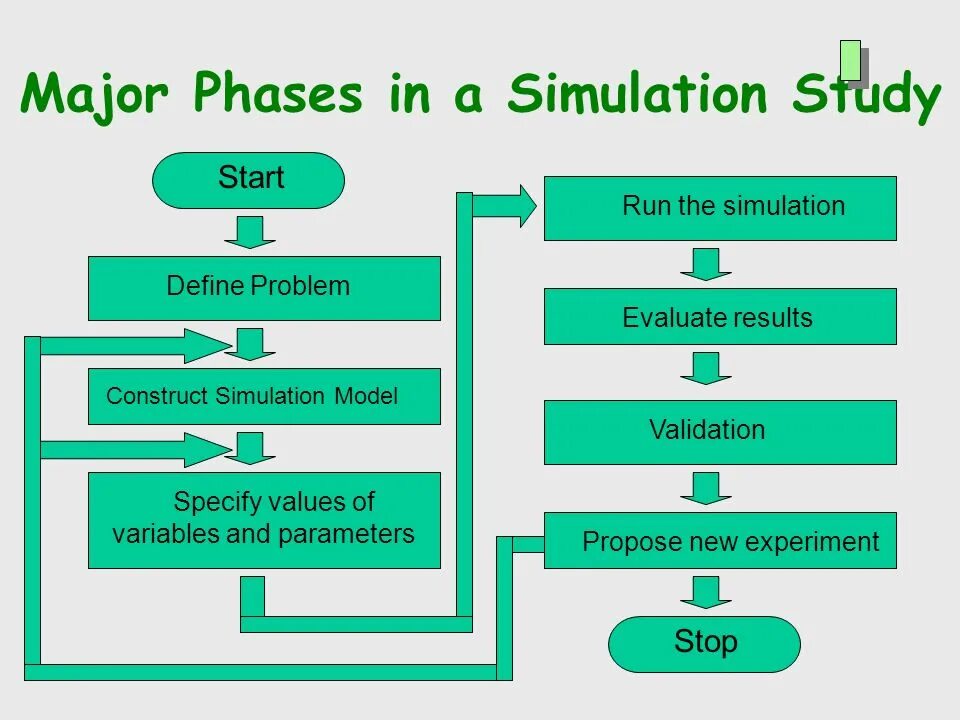 Major Phases in a Simulation Study

Start

Define Problem

Construct Simulation Model

Specify values of variables and parameters

Run the simulation

Evaluate results

Validation

Propose new experiment

Stop